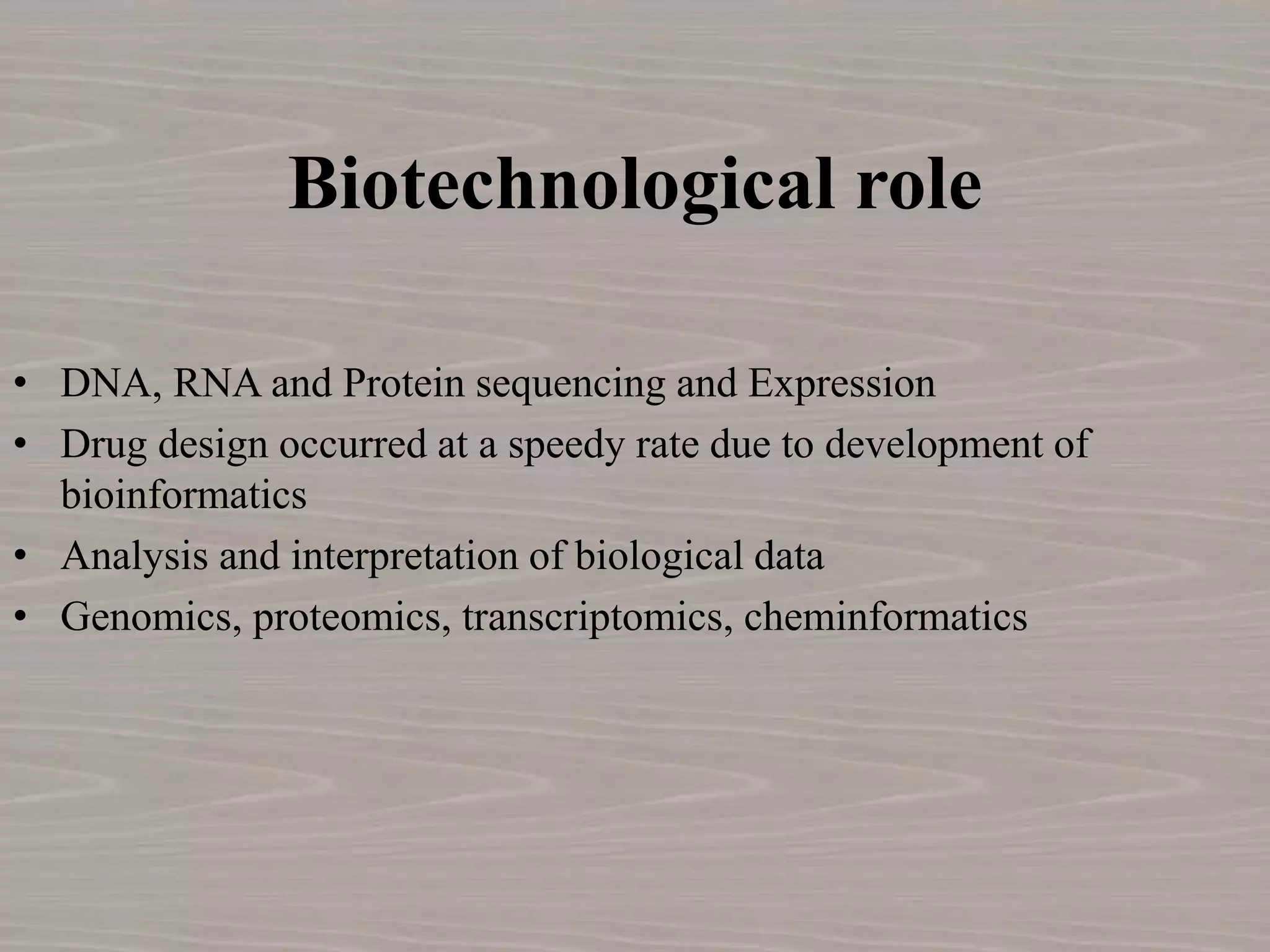 Biotechnological role

• DNA, RNA and Protein sequencing and Expression
• Drug design occurred at a speedy rate due to development of bioinformatics
• Analysis and interpretation of biological data
• Genomics, proteomics, transcriptomics, cheminformatics